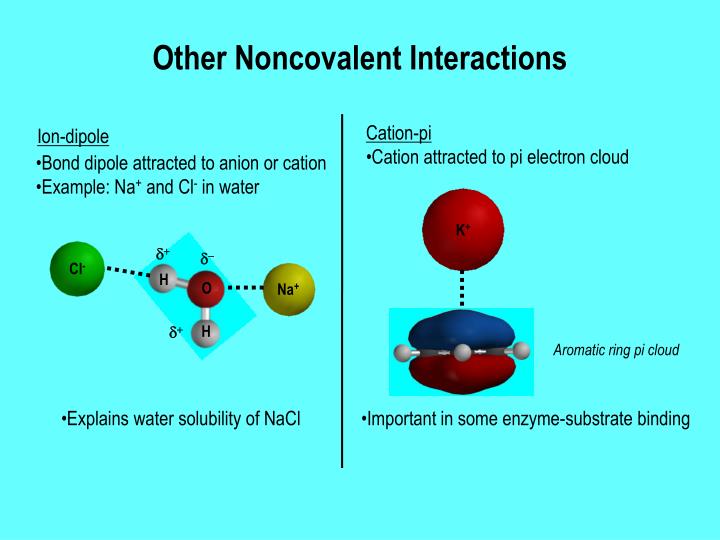 Other Noncovalent Interactions

Ion-dipole
•Bond dipole attracted to anion or cation
•Example: $Na^+$ and $Cl^-$ in water

$Cl^-$ $\delta^+$ H $\delta^-$ O $Na^+$ $\delta^+$ H

•Explains water solubility of NaCl

Cation-pi
•Cation attracted to pi electron cloud

$K^+$

Aromatic ring pi cloud

•Important in some enzyme-substrate binding